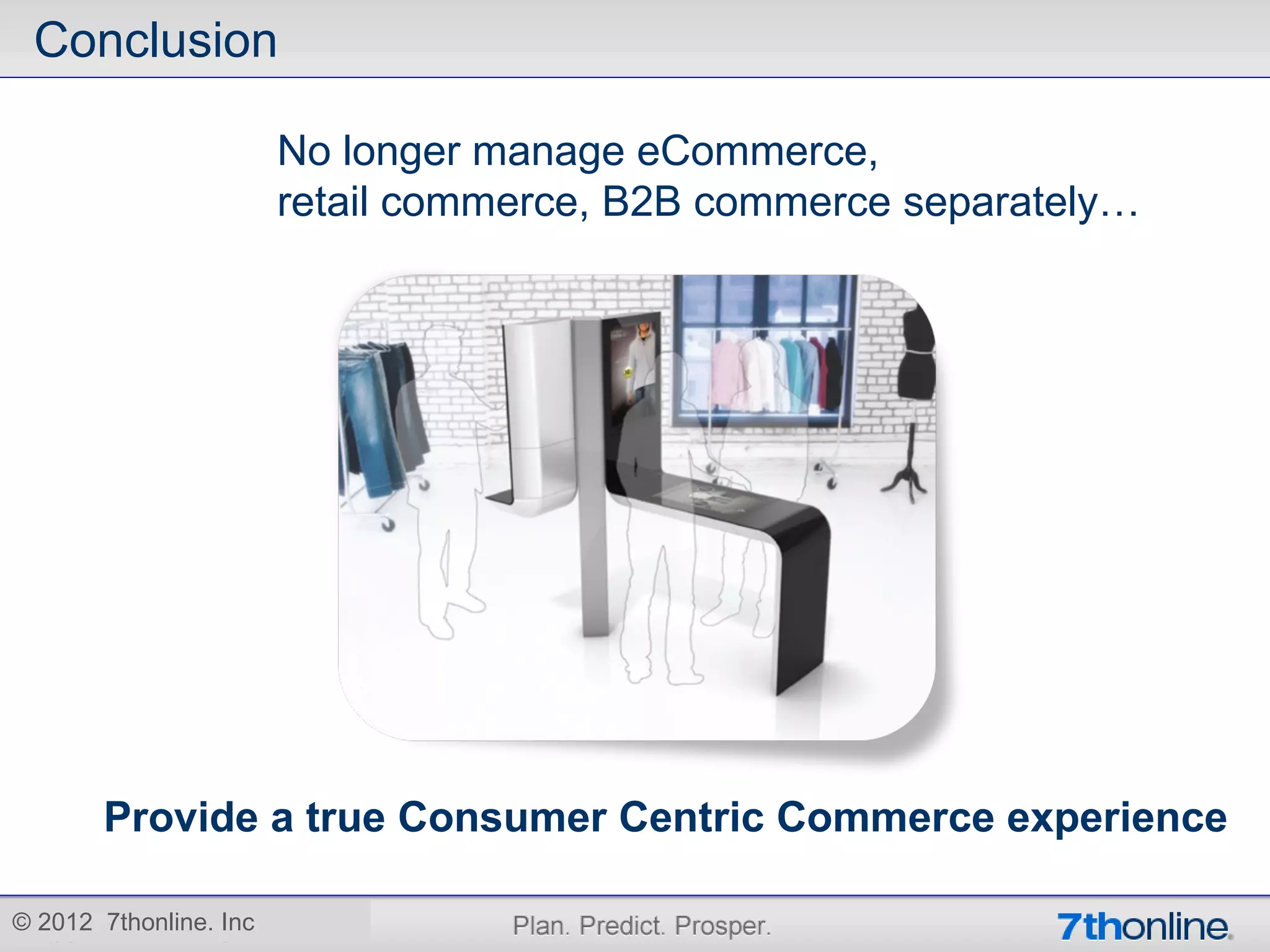 Conclusion

No longer manage eCommerce, retail commerce, B2B commerce separately…

Provide a true Consumer Centric Commerce experience

© 2012 7thonline. Inc

Plan. Predict. Prosper.

7thonline